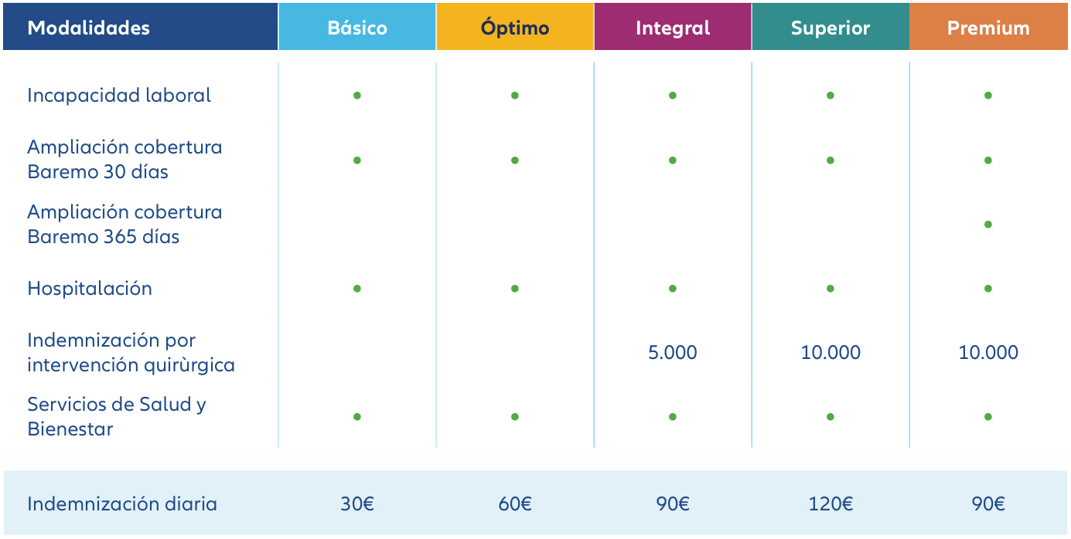 | Modalidades | Básico | Óptimo | Integral | Superior | Premium |
|---|---|---|---|---|---|
| Incapacidad laboral | • | • | • | • | • |
| Ampliación cobertura Baremo 30 días | • | • | • | • | • |
| Ampliación cobertura Baremo 365 días | | | | | • |
| Hospitalación | • | • | • | • | • |
| Indemnización por intervención quirùrgica | | | 5.000 | 10.000 | 10.000 |
| Servicios de Salud y Bienestar | • | • | • | • | • |
| Indemnización diaria | 30€ | 60€ | 90€ | 120€ | 90€ |